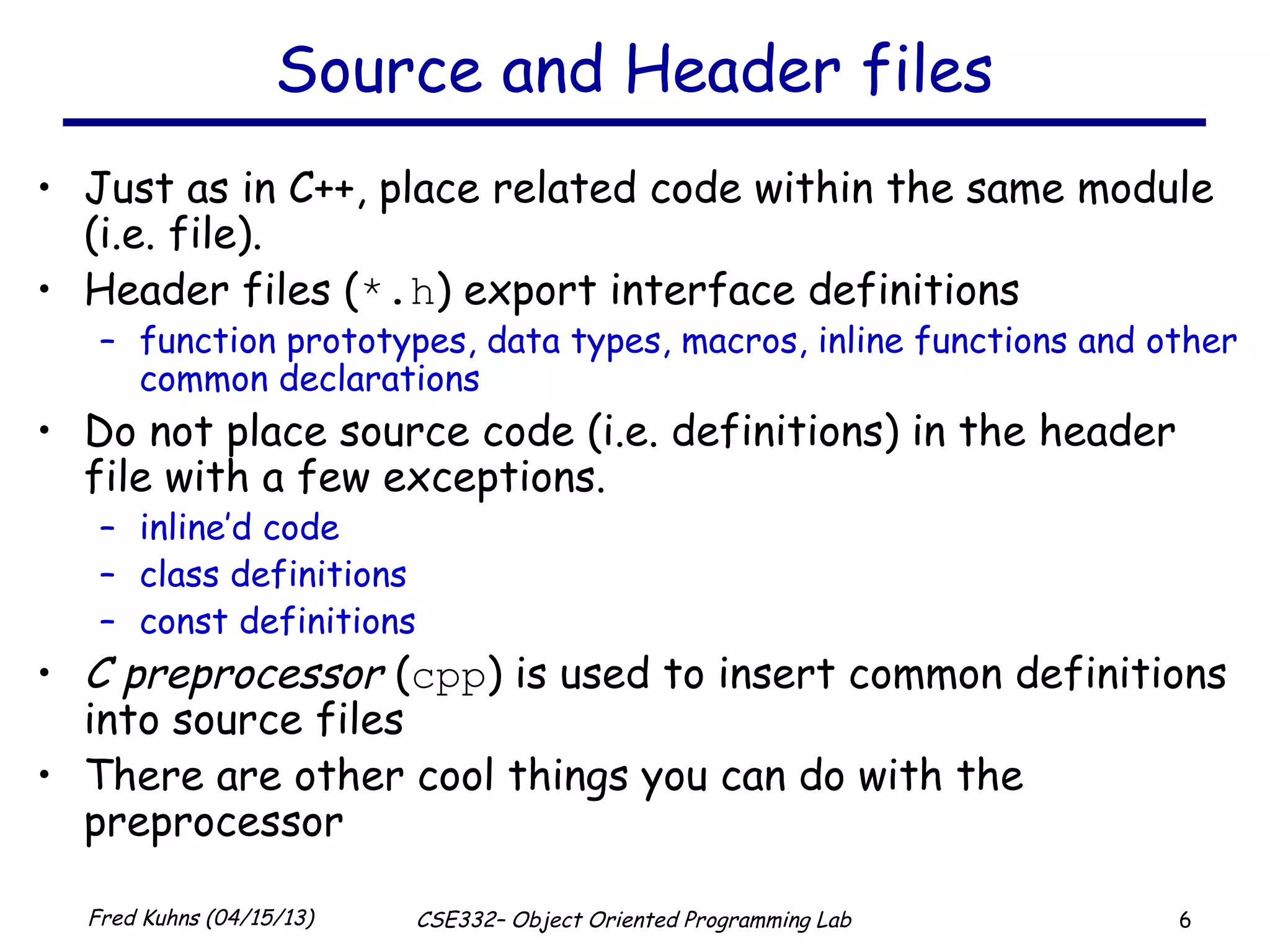 Source and Header files

• Just as in C++, place related code within the same module (i.e. file).
• Header files (*.h) export interface definitions
– function prototypes, data types, macros, inline functions and other common declarations
• Do not place source code (i.e. definitions) in the header file with a few exceptions.
– inline'd code
– class definitions
– const definitions
• C preprocessor (cpp) is used to insert common definitions into source files
• There are other cool things you can do with the preprocessor

Fred Kuhns (04/15/13) CSE332– Object Oriented Programming Lab 6